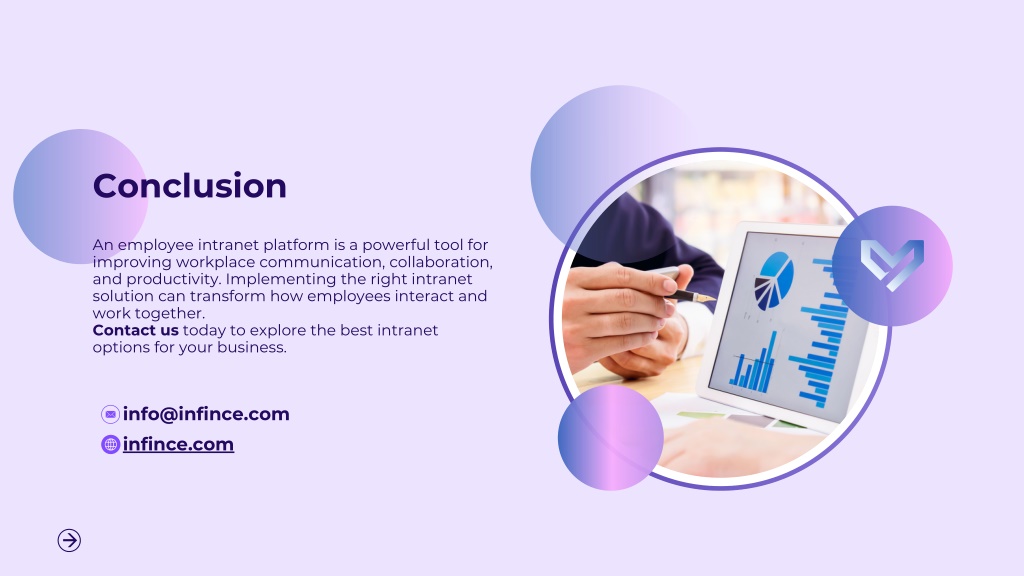 Conclusion

An employee intranet platform is a powerful tool for improving workplace communication, collaboration, and productivity. Implementing the right intranet solution can transform how employees interact and work together.
Contact us today to explore the best intranet options for your business.

info@infince.com
infince.com